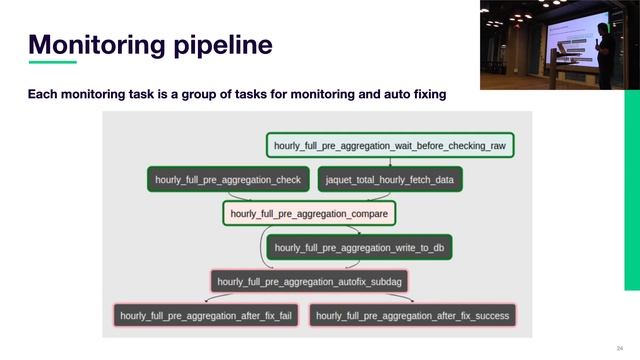 Monitoring pipeline

Each monitoring task is a group of tasks for monitoring and auto fixing

hourly_full_pre_aggregation_wait_before_checking_raw

hourly_full_pre_aggregation_check

jaquet_total_hourly_fetch_data

hourly_full_pre_aggregation_compare

hourly_full_pre_aggregation_write_to_db

hourly_full_pre_aggregation_autofix_subdag

hourly_full_pre_aggregation_after_fix_fail

hourly_full_pre_aggregation_after_fix_success

24